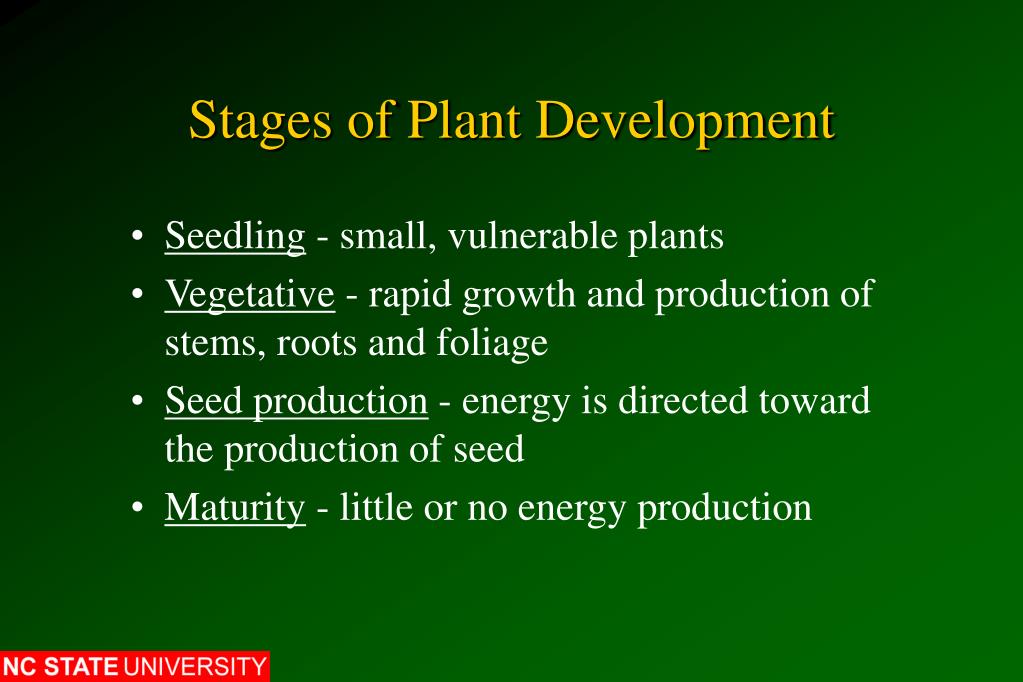 Stages of Plant Development

• Seedling - small, vulnerable plants
• Vegetative - rapid growth and production of stems, roots and foliage
• Seed production - energy is directed toward the production of seed
• Maturity - little or no energy production

NC STATE UNIVERSITY